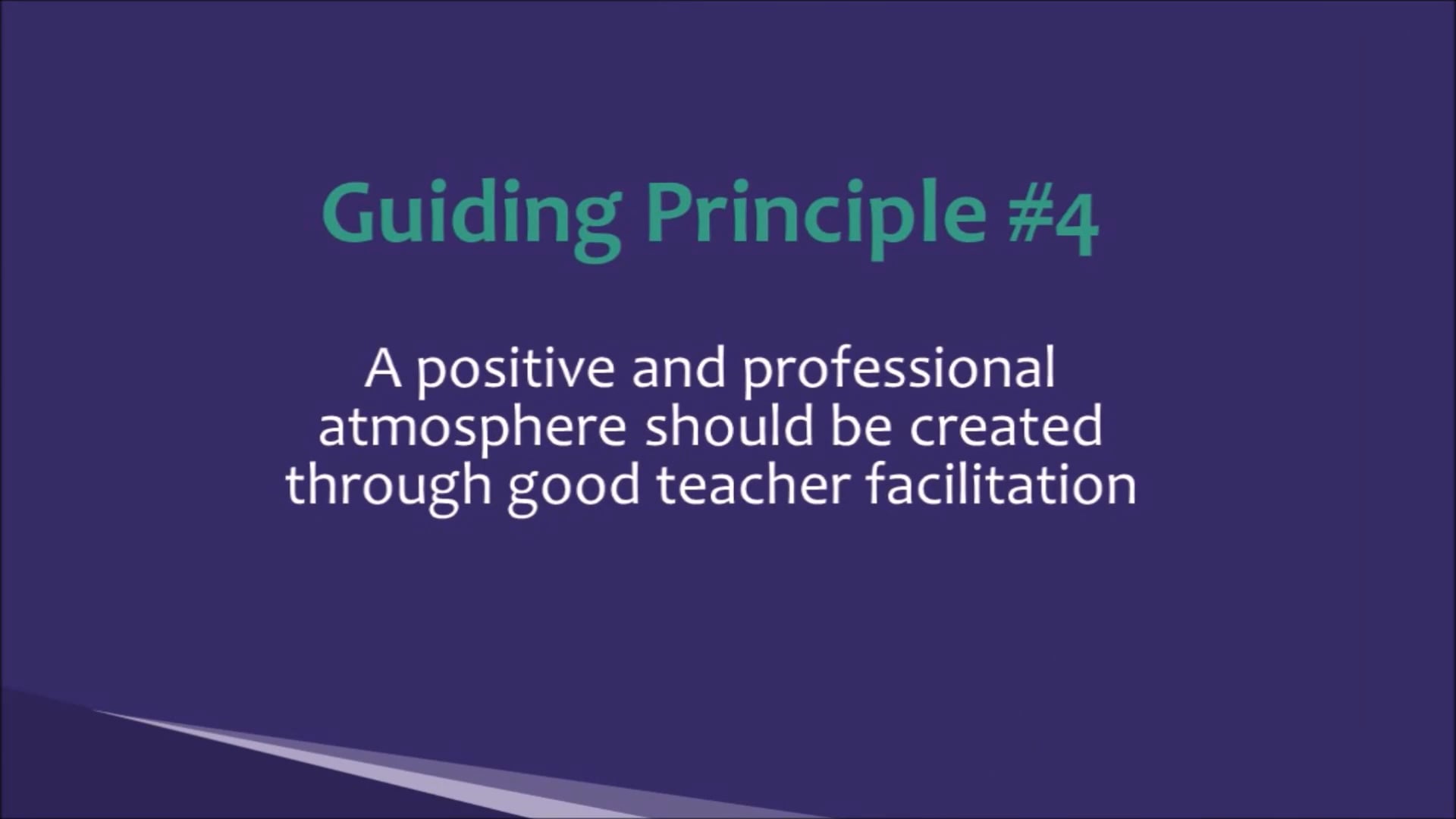 Guiding Principle #4

A positive and professional atmosphere should be created through good teacher facilitation